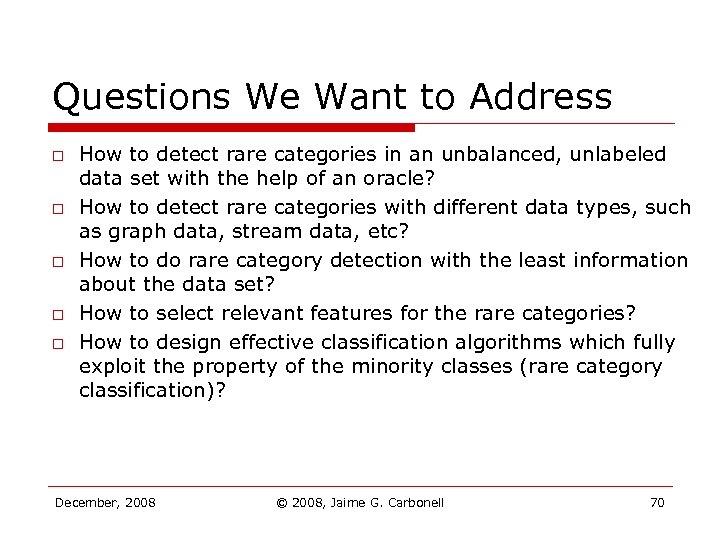 Questions We Want to Address

□ How to detect rare categories in an unbalanced, unlabeled data set with the help of an oracle?

□ How to detect rare categories with different data types, such as graph data, stream data, etc?

□ How to do rare category detection with the least information about the data set?

□ How to select relevant features for the rare categories?

□ How to design effective classification algorithms which fully exploit the property of the minority classes (rare category classification)?

December, 2008 © 2008, Jaime G. Carbonell 70